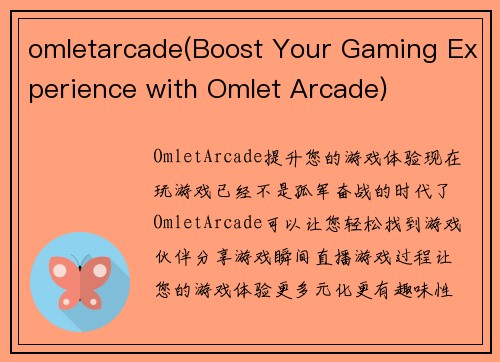 omletarcade(Boost Your Gaming Experience with Omlet Arcade)

OmletArcade提升您的游戏体验现在玩游戏已经不是孤军奋战的时代了OmletArcade可以让您轻松找到游戏伙伴分享游戏瞬间直播游戏过程让您的游戏体验更多元化更有趣味性